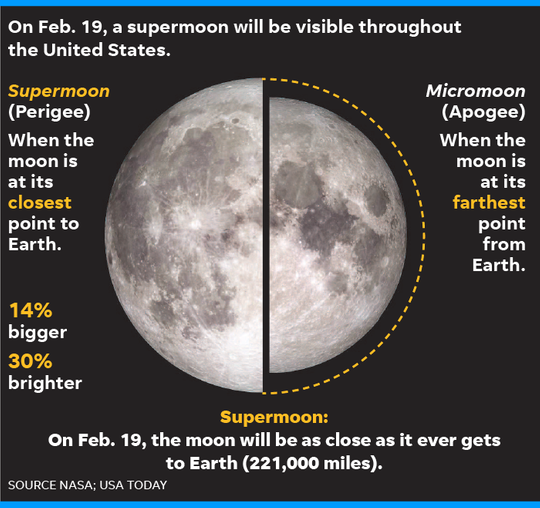 On Feb. 19, a supermoon will be visible throughout the United States.

Supermoon
(Perigee)
When the moon is at its closest point to Earth.

14%
bigger
30%
brighter

Micromoon
(Apogee)
When the moon is at its farthest point from Earth.

Supermoon:
On Feb. 19, the moon will be as close as it ever gets to Earth (221,000 miles).

SOURCE NASA; USA TODAY